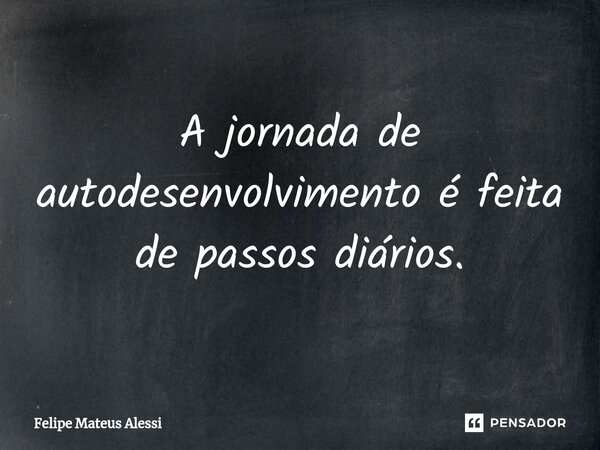 A jornada de autodesenvolvimento é feita de passos diários.

Felipe Mateus Alessi

PENSADOR